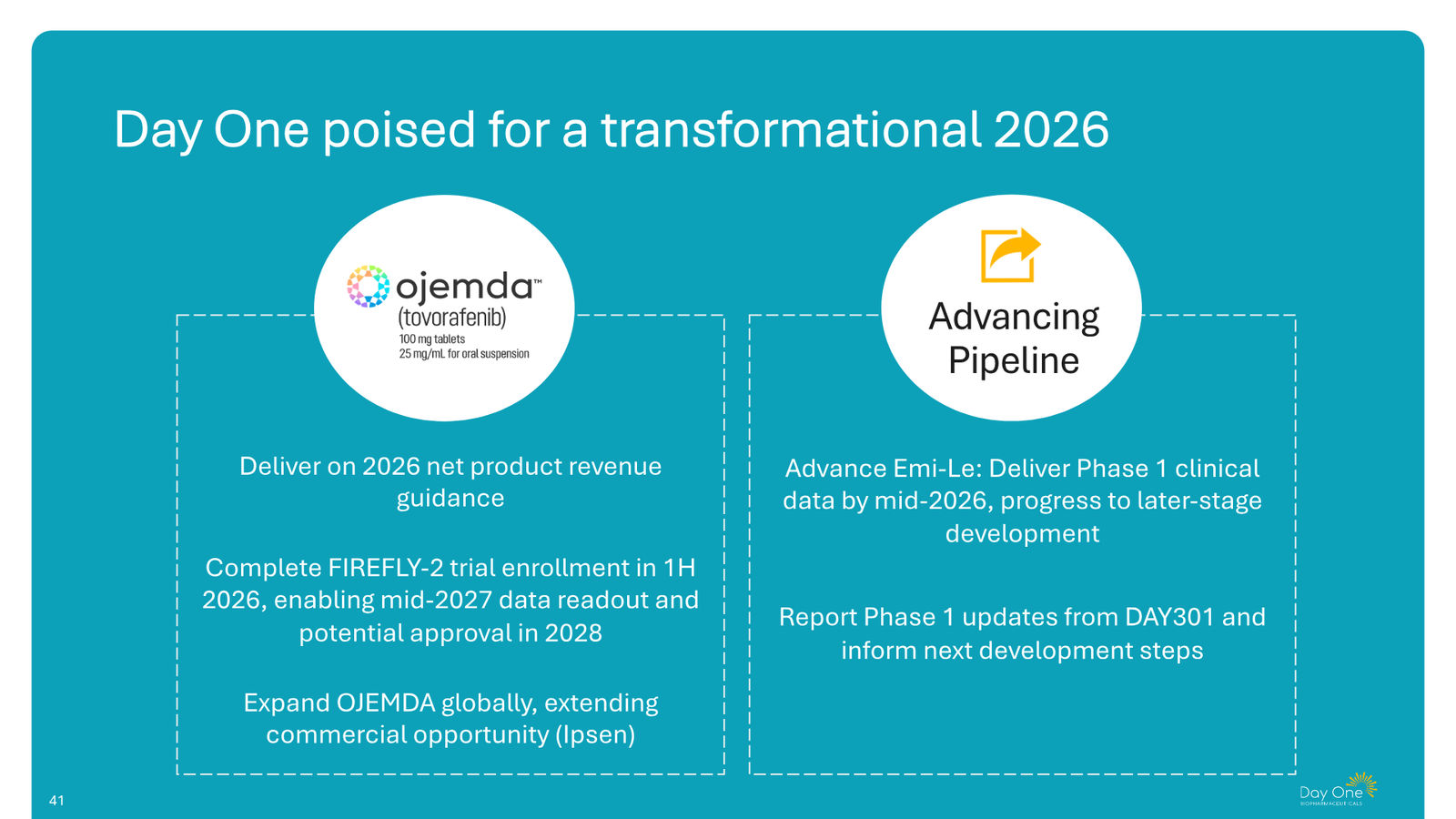 Day One poised for a transformational 2026

ojemda™
(tovorafenib)
100 mg tablets
25 mg/mL for oral suspension

Deliver on 2026 net product revenue guidance

Complete FIREFLY-2 trial enrollment in 1H 2026, enabling mid-2027 data readout and potential approval in 2028

Expand OJEMDA globally, extending commercial opportunity (Ipsen)

Advancing Pipeline

Advance Emi-Le: Deliver Phase 1 clinical data by mid-2026, progress to later-stage development

Report Phase 1 updates from DAY301 and inform next development steps

41

Day One
BIOPHARMACEUTICALS